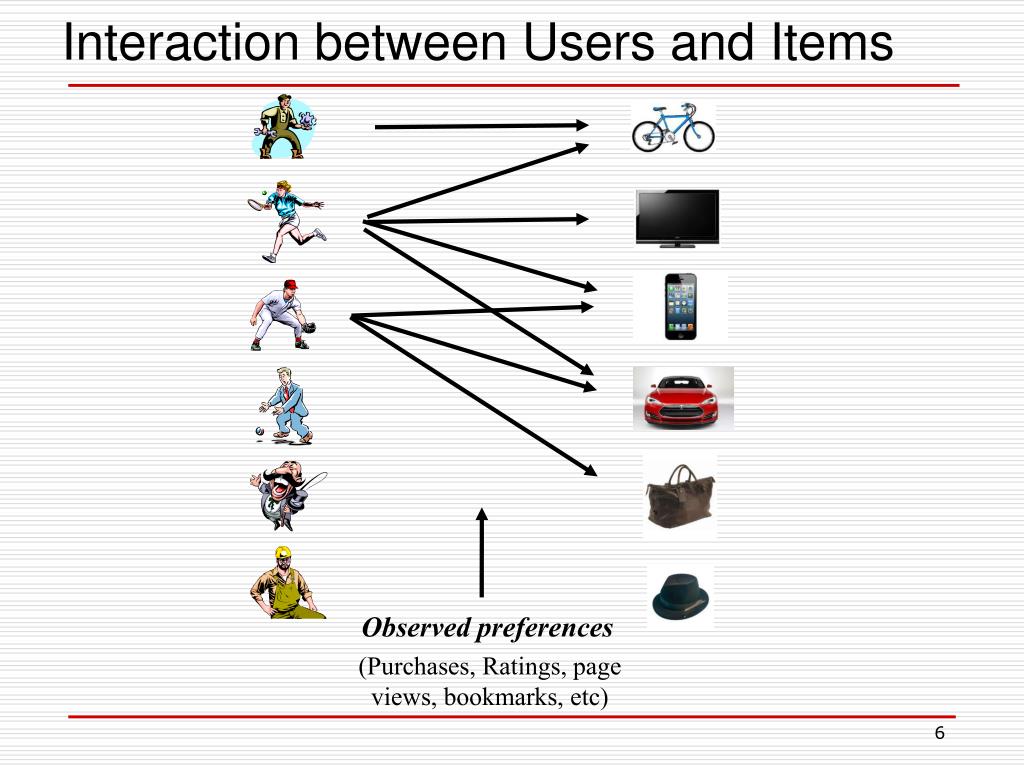 Interaction between Users and Items

Observed preferences

(Purchases, Ratings, page views, bookmarks, etc)

6